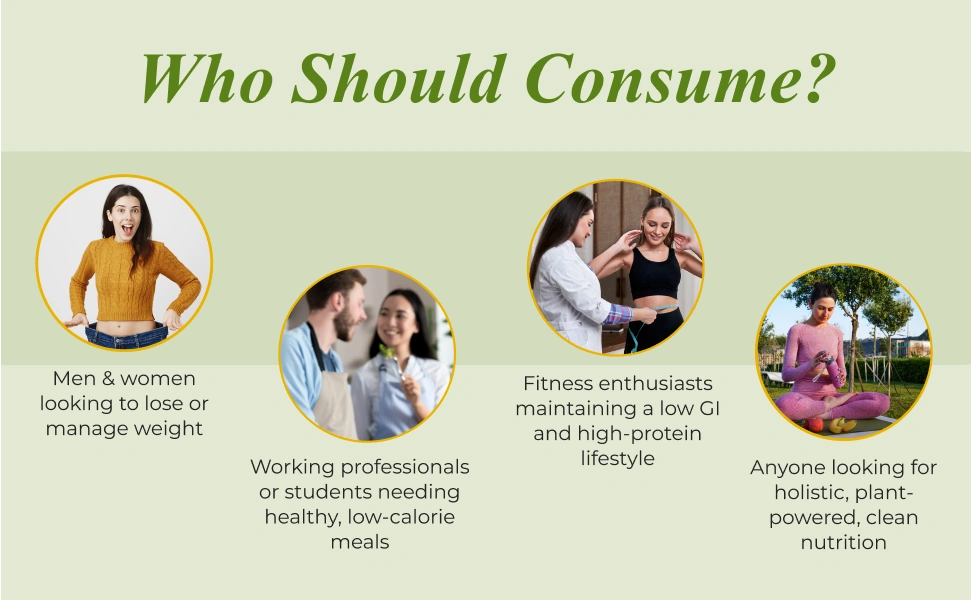 Who Should Consume?

Men & women looking to lose or manage weight

Working professionals or students needing healthy, low-calorie meals

Fitness enthusiasts maintaining a low GI and high-protein lifestyle

Anyone looking for holistic, plant-powered, clean nutrition